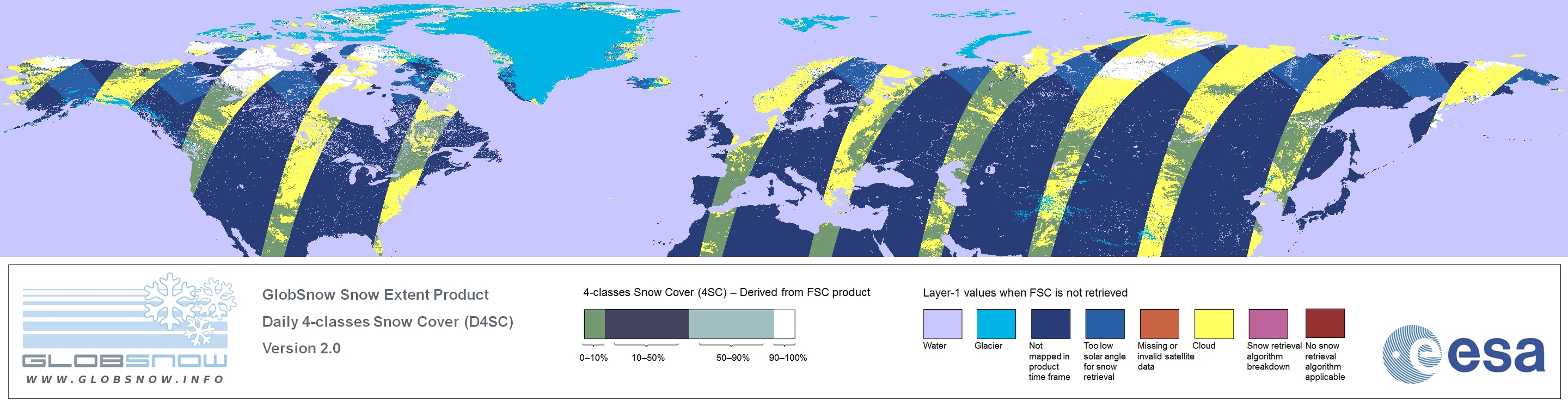 GLOBSNOW
WWW.GLOBSNOW.INFO

GlobSnow Snow Extent Product
Daily 4-classes Snow Cover (D4SC)
Version 2.0

4-classes Snow Cover (4SC) – Derived from FSC product

0–10%
10–50%
50–90%
90–100%

Layer-1 values when FSC is not retrieved

Water
Glacier
Not mapped in product time frame
Too low solar angle for snow retrieval
Missing or invalid satellite data
Cloud
Snow retrieval algorithm breakdown
No snow retrieval algorithm applicable

esa